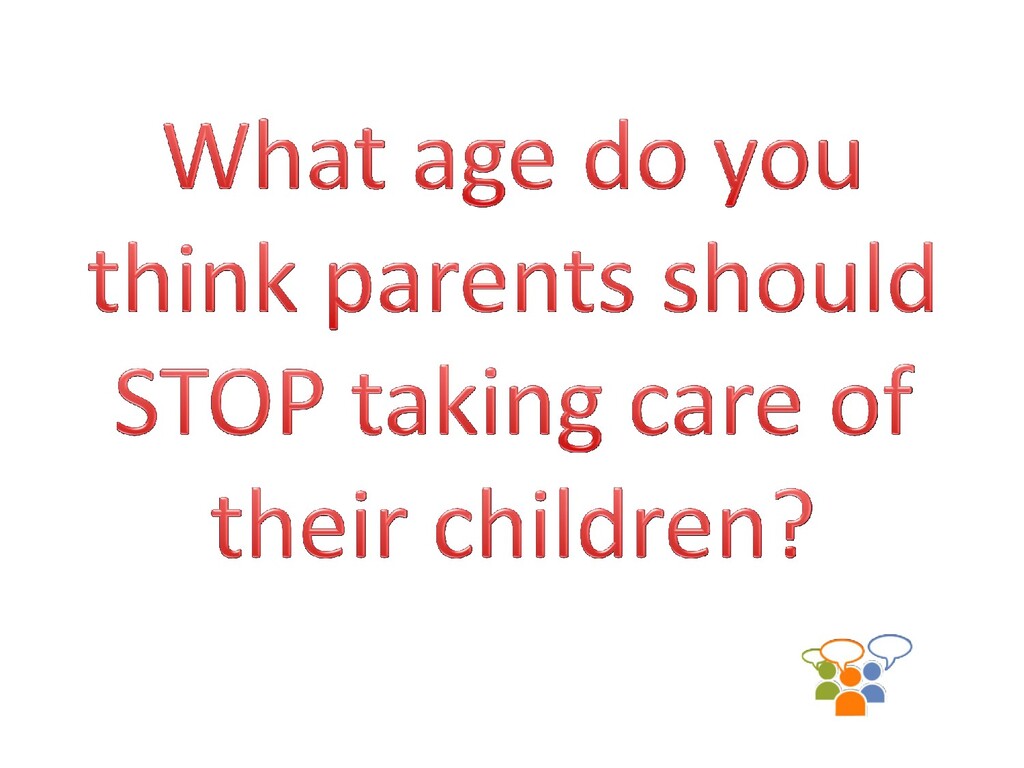 What age do you think parents should STOP taking care of their children?